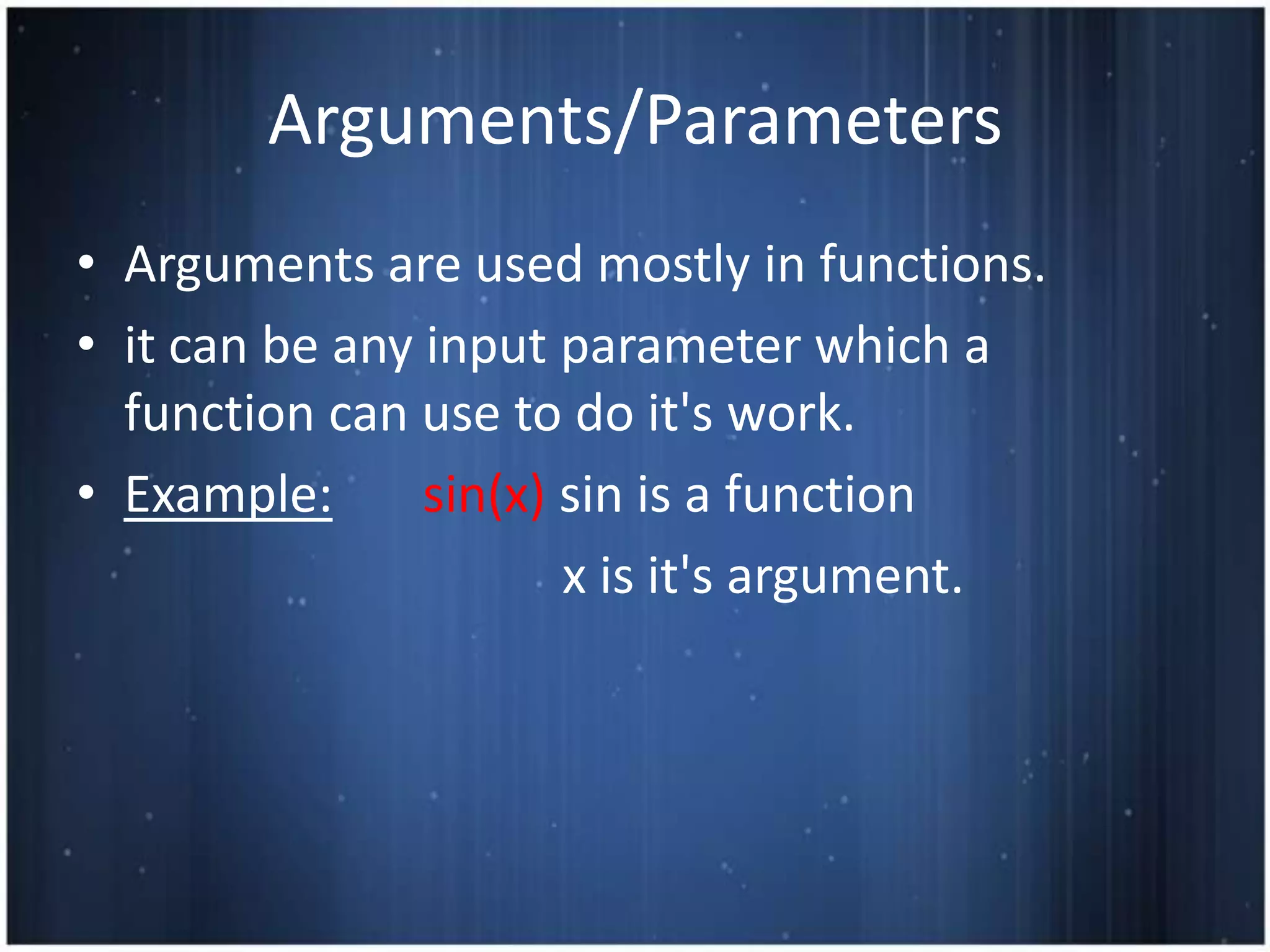 Arguments/Parameters

• Arguments are used mostly in functions.

• it can be any input parameter which a function can use to do it's work.

• Example: sin(x) sin is a function

x is it's argument.